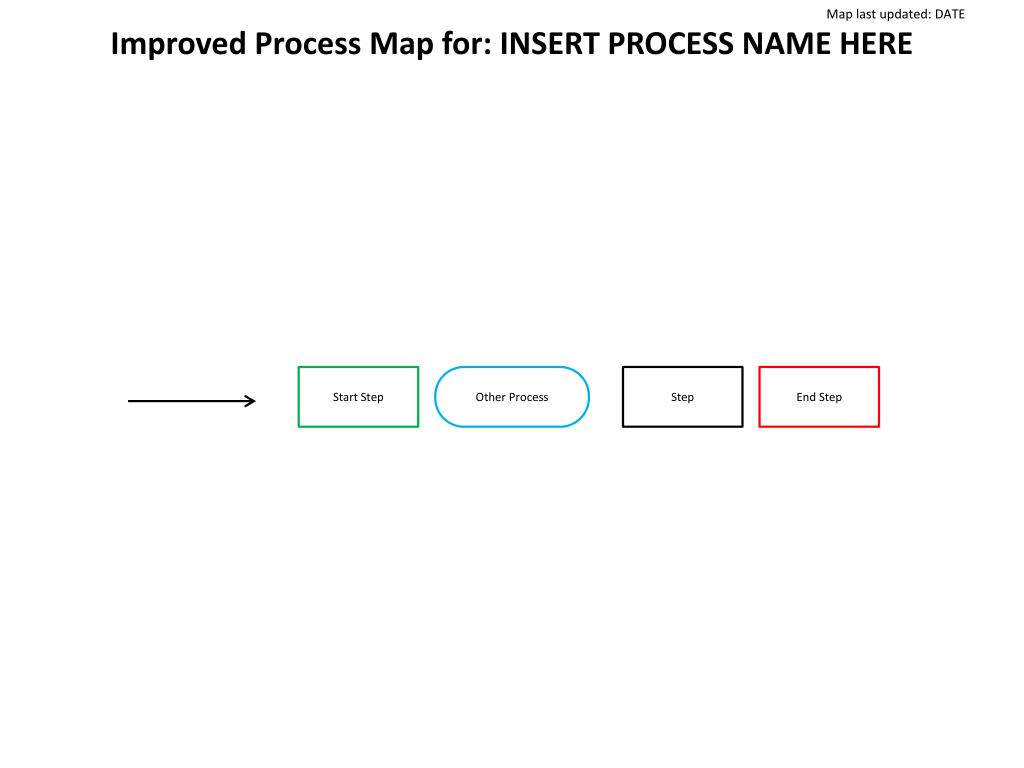 Map last updated: DATE

Improved Process Map for: INSERT PROCESS NAME HERE

Start Step

Other Process

Step

End Step